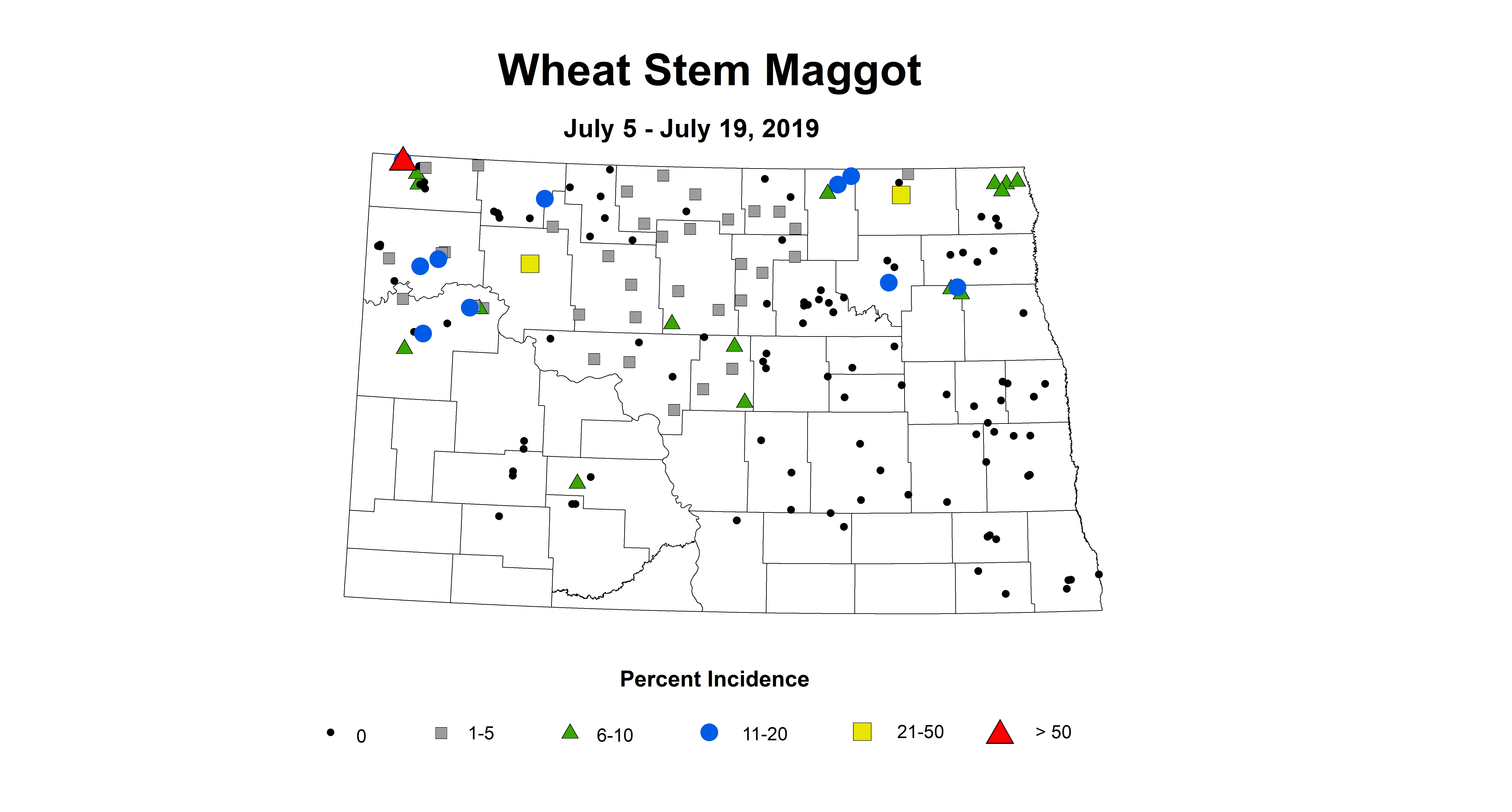 Wheat Stem Maggot

July 5 - July 19, 2019

Percent Incidence

0 1-5 6-10 11-20 21-50 > 50